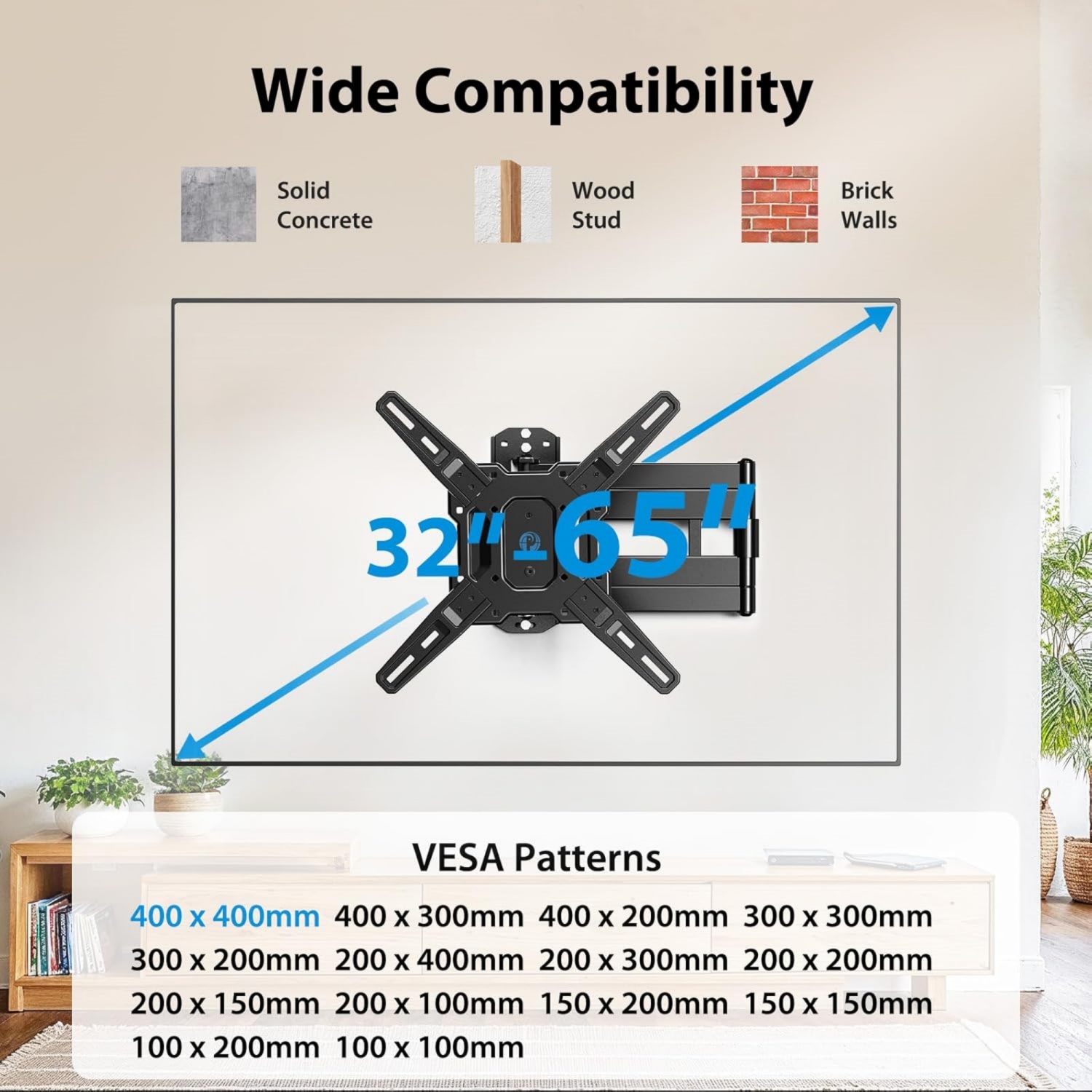 Wide Compatibility

Solid Concrete

Wood Stud

Brick Walls

32"-65"

VESA Patterns

400 x 400mm 400 x 300mm 400 x 200mm 300 x 300mm
300 x 200mm 200 x 400mm 200 x 300mm 200 x 200mm
200 x 150mm 200 x 100mm 150 x 200mm 150 x 150mm
100 x 200mm 100 x 100mm